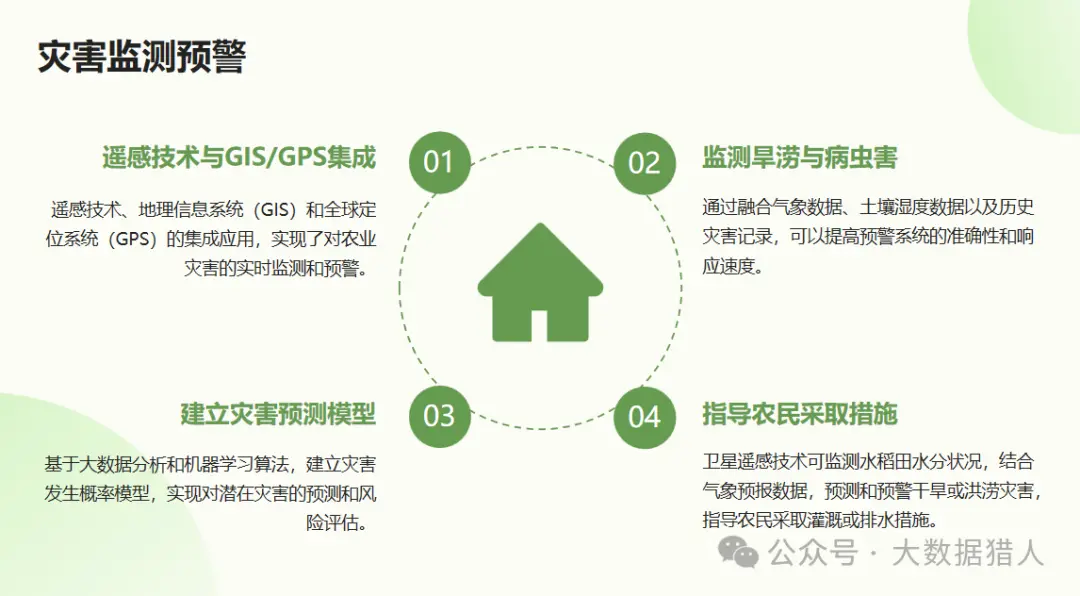 灾害监测预警

遥感技术与GIS/GPS集成

01

遥感技术、地理信息系统（GIS）和全球定位系统（GPS）的集成应用，实现了对农业灾害的实时监测和预警。

02

监测旱涝与病虫害

通过融合气象数据、土壤湿度数据以及历史灾害记录，可以提高预警系统的准确性和响应速度。

建立灾害预测模型

03

基于大数据分析和机器学习算法，建立灾害发生概率模型，实现对潜在灾害的预测和风险评估。

04

指导农民采取措施

卫星遥感技术可监测水稻田水分状况，结合气象预报数据，预测和预警干旱或洪涝灾害，指导农民采取灌溉或排水措施。

公众号 · 大数据猎人